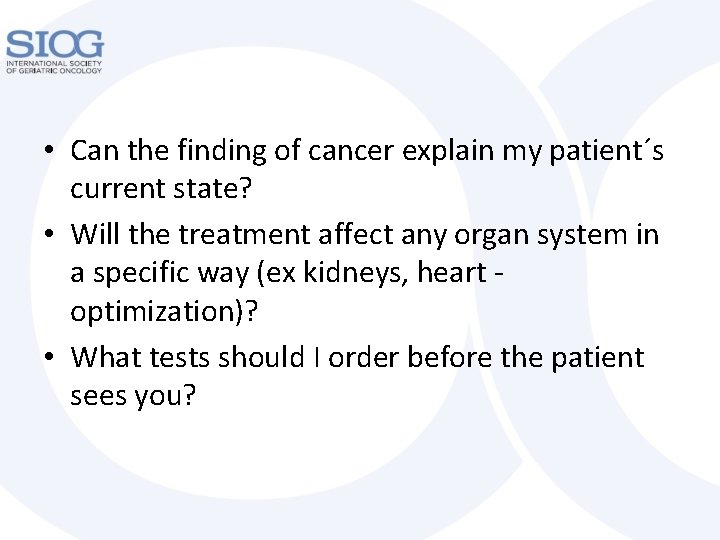 SIOG
INTERNATIONAL SOCIETY OF GERIATRIC ONCOLOGY

• Can the finding of cancer explain my patient´s current state?
• Will the treatment affect any organ system in a specific way (ex kidneys, heart - optimization)?
• What tests should I order before the patient sees you?